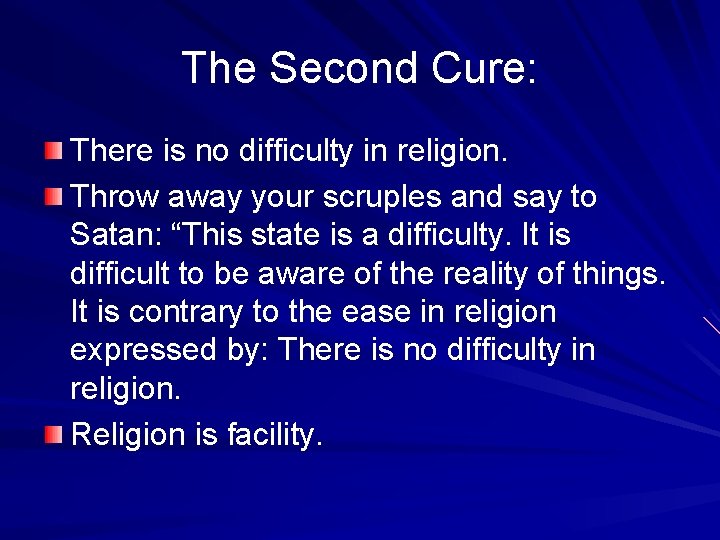 The Second Cure:

There is no difficulty in religion.

Throw away your scruples and say to Satan: “This state is a difficulty. It is difficult to be aware of the reality of things. It is contrary to the ease in religion expressed by: There is no difficulty in religion.

Religion is facility.